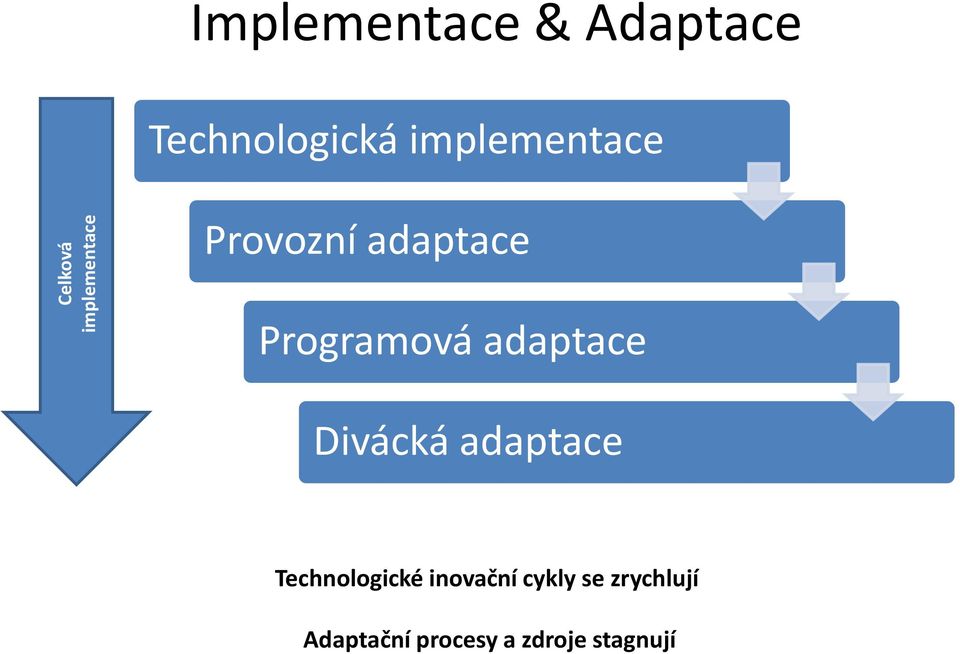 Implementace & Adaptace

Celková implementace

Technologická implementace

Provozní adaptace

Programová adaptace

Divácká adaptace

Technologické inovační cykly se zrychlují

Adaptační procesy a zdroje stagnují